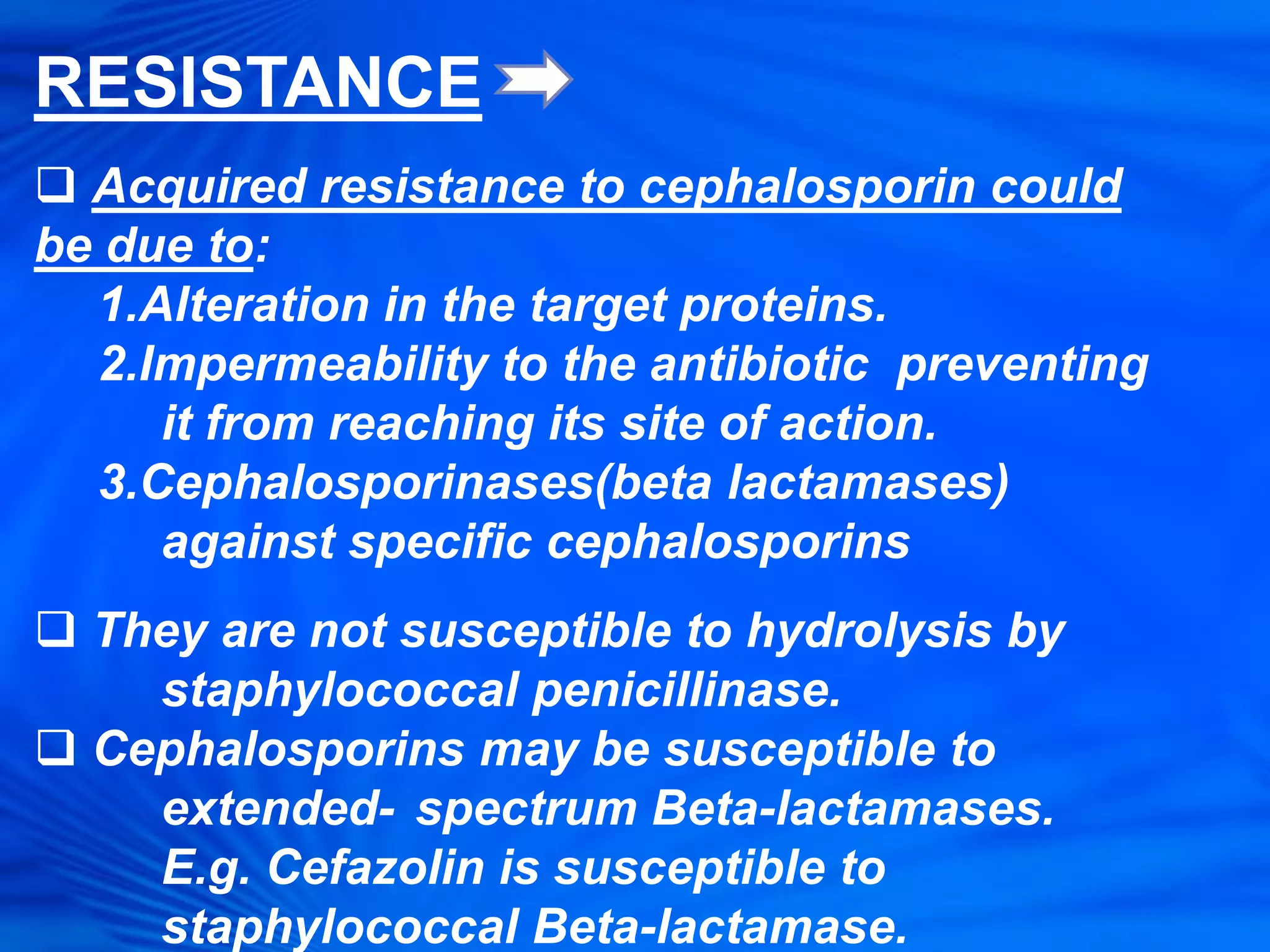 RESISTANCE

❑ Acquired resistance to cephalosporin could be due to:

1.Alteration in the target proteins.

2.Impermeability to the antibiotic preventing it from reaching its site of action.

3.Cephalosporinases(beta lactamases) against specific cephalosporins

❑ They are not susceptible to hydrolysis by staphylococcal penicillinase.

❑ Cephalosporins may be susceptible to extended- spectrum Beta-lactamases. E.g. Cefazolin is susceptible to staphylococcal Beta-lactamase.